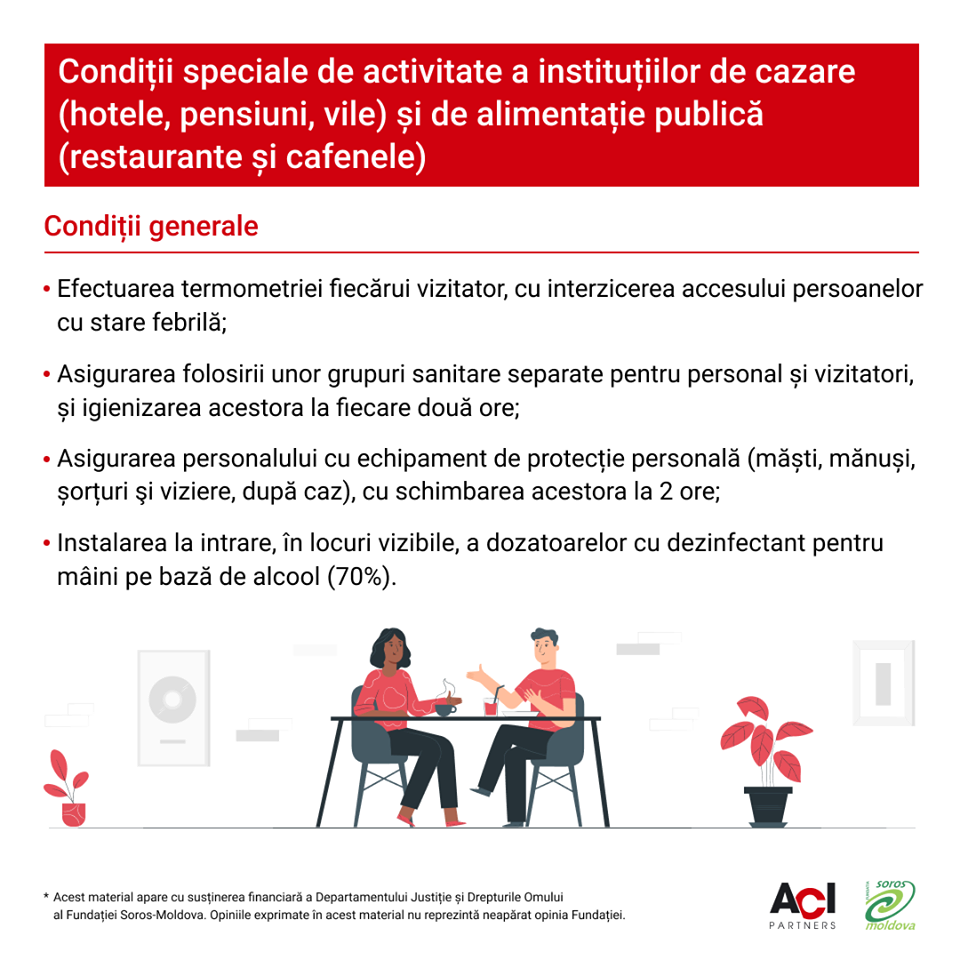 Condiții speciale de activitate a instituțiilor de cazare (hotele, pensiuni, vile) și de alimentație publică (restaurante și cafenele)

Condiții generale

• Efectuarea termometriei fiecărui vizitator, cu interzicerea accesului persoanelor cu stare febrilă;

• Asigurarea folosirii unor grupuri sanitare separate pentru personal și vizitatori, și igienizarea acestora la fiecare două ore;

• Asigurarea personalului cu echipament de protecție personală (măști, mănuși, șorțuri şi viziere, după caz), cu schimbarea acestora la 2 ore;

• Instalarea la intrare, în locuri vizibile, a dozatoarelor cu dezinfectant pentru mâini pe bază de alcool (70%).

* Acest material apare cu susținerea financiară a Departamentului Justiție și Drepturile Omului al Fundației Soros-Moldova. Opiniile exprimate în acest material nu reprezintă neapărat opinia Fundației.

ACI PARTNERS

soros moldova